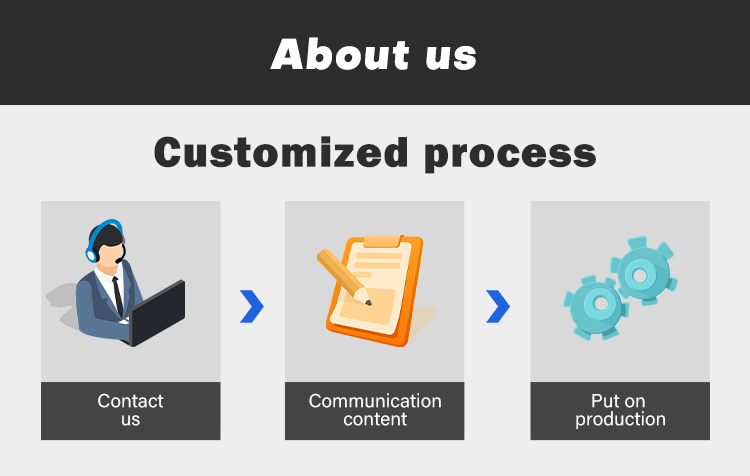 About us

Customized process

Contact us

Communication content

Put on production